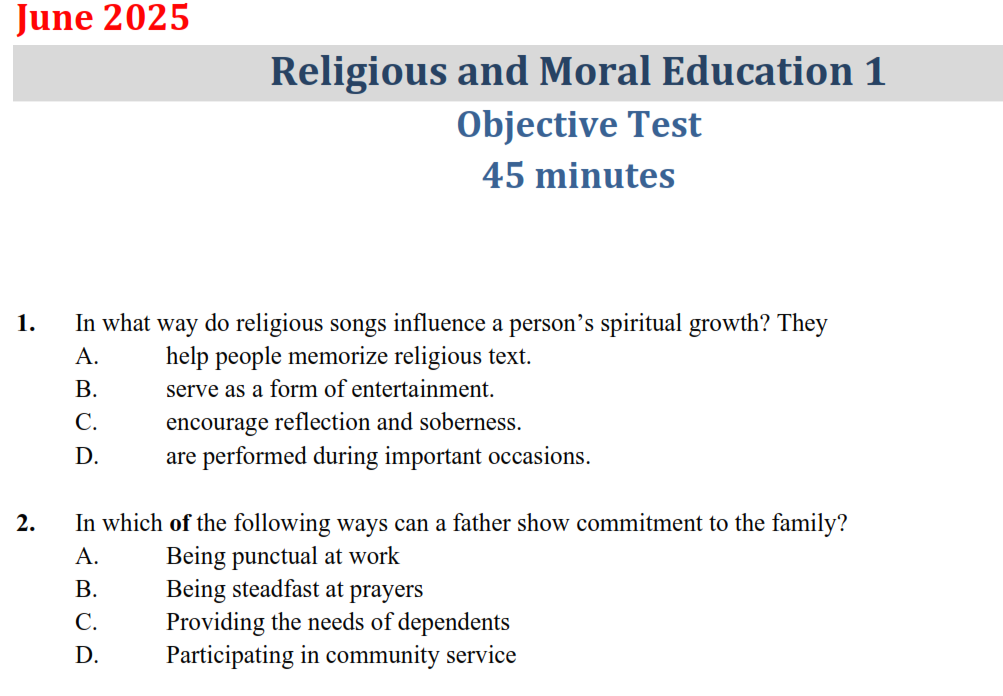 June 2025

Religious and Moral Education 1

Objective Test

45 minutes

1. In what way do religious songs influence a person's spiritual growth? They
A. help people memorize religious text.
B. serve as a form of entertainment.
C. encourage reflection and soberness.
D. are performed during important occasions.

2. In which of the following ways can a father show commitment to the family?
A. Being punctual at work
B. Being steadfast at prayers
C. Providing the needs of dependents
D. Participating in community service